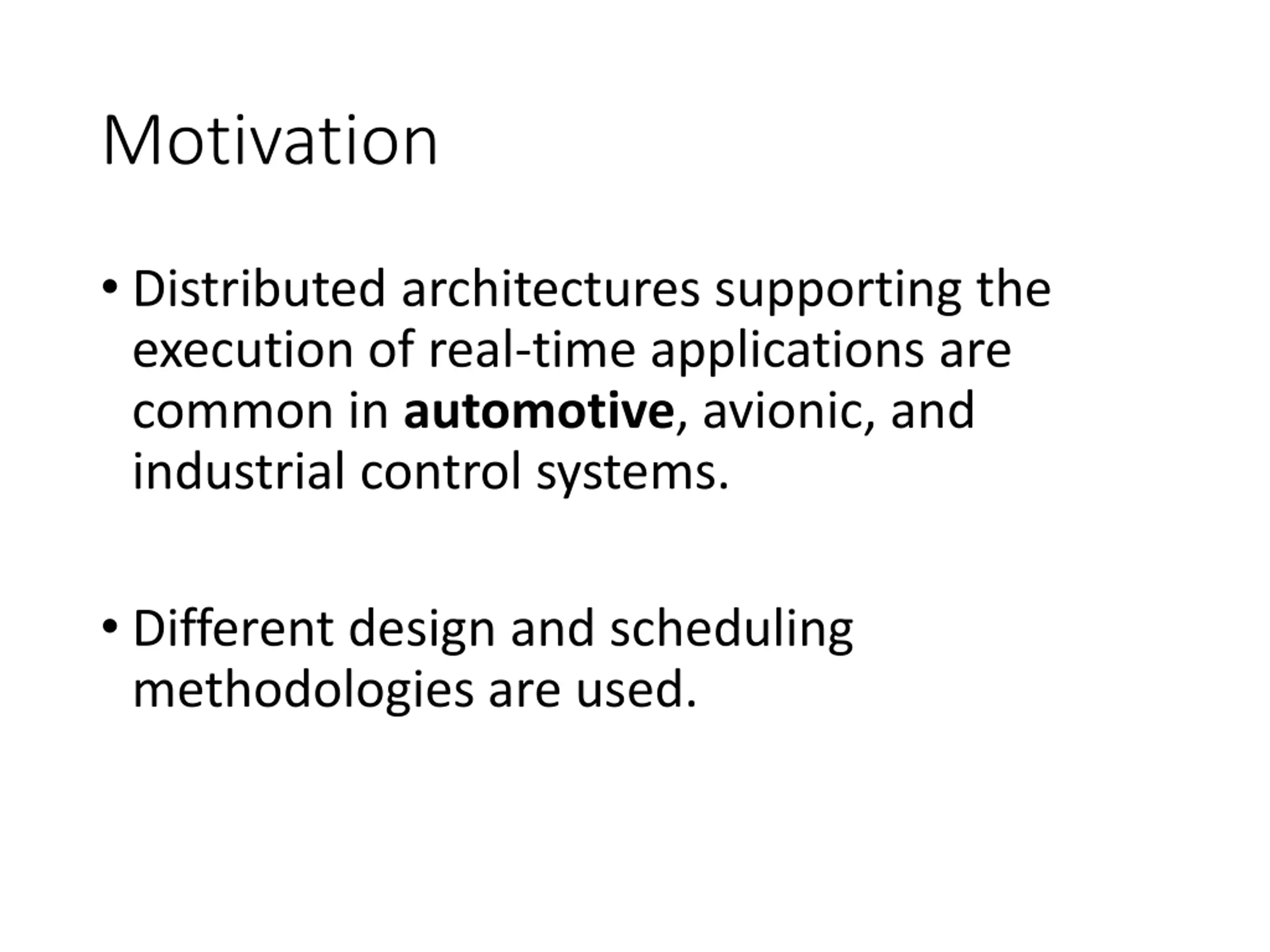 Motivation

• Distributed architectures supporting the execution of real-time applications are common in automotive, avionic, and industrial control systems.

• Different design and scheduling methodologies are used.